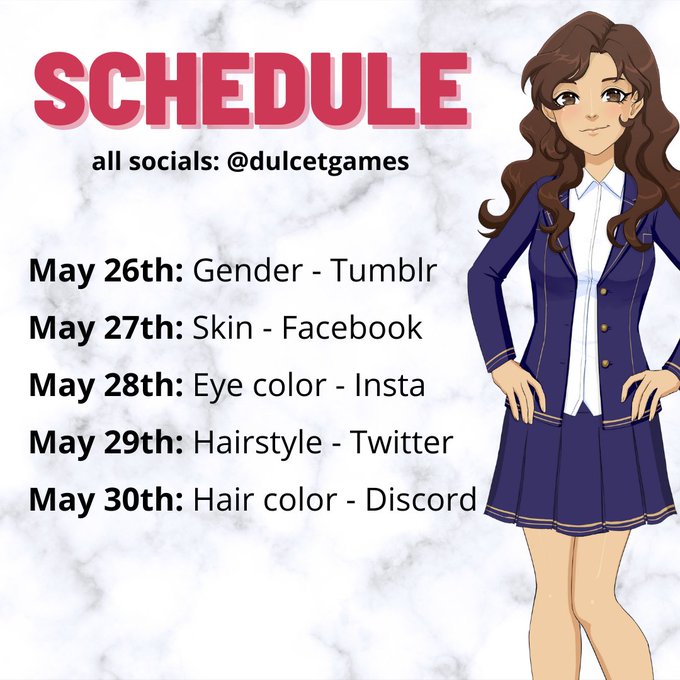 SCHEDULE

all socials: @dulcetgames

May 26th: Gender - Tumblr

May 27th: Skin - Facebook

May 28th: Eye color - Insta

May 29th: Hairstyle - Twitter

May 30th: Hair color - Discord